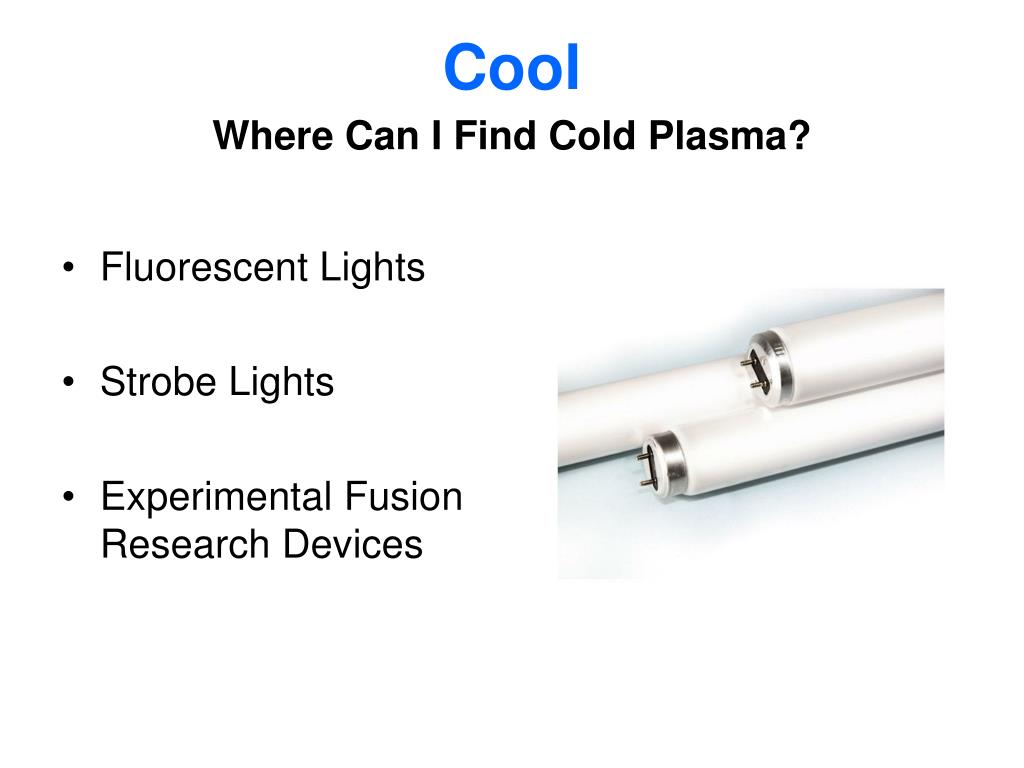 Cool
Where Can I Find Cold Plasma?

• Fluorescent Lights

• Strobe Lights

• Experimental Fusion Research Devices